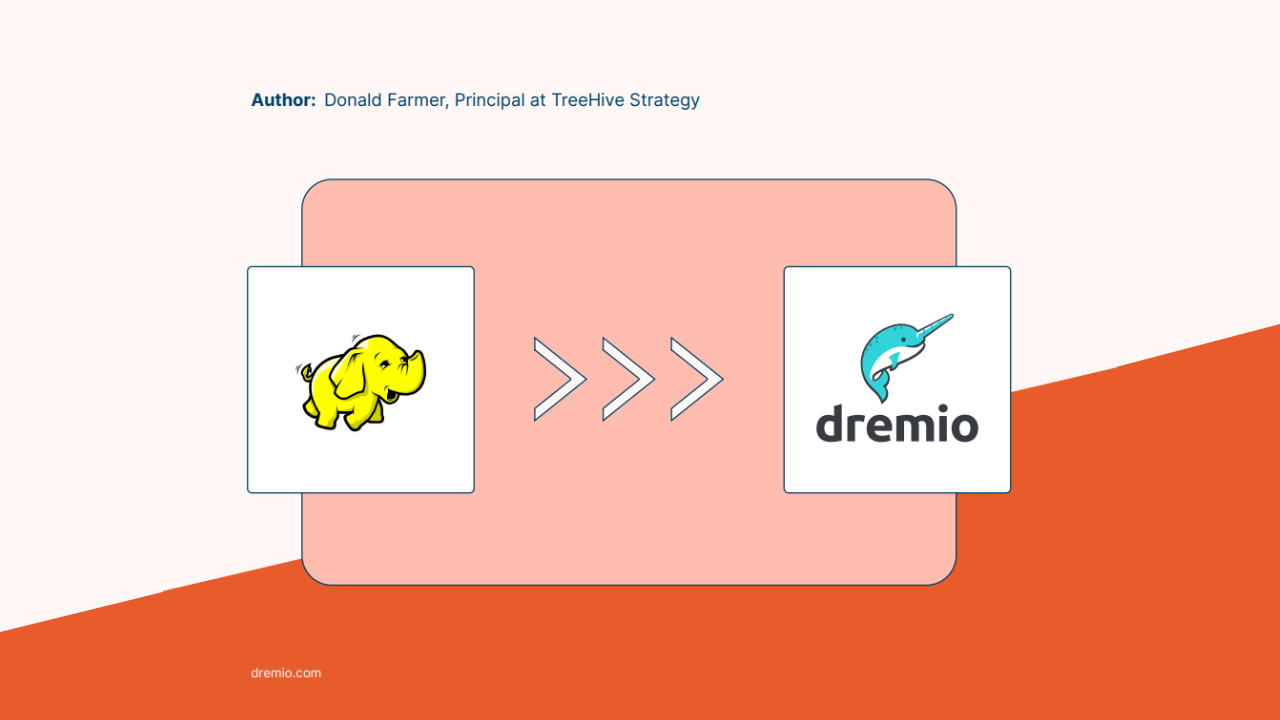 Author: Donald Farmer, Principal at TreeHive Strategy

dremio

dremio.com